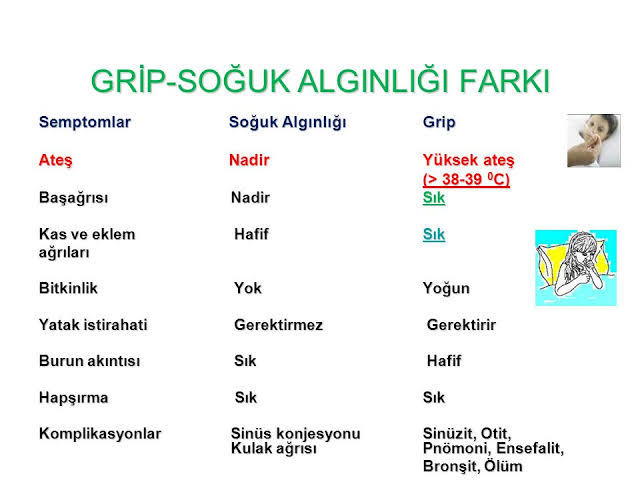 GRİP-SOĞUK ALGINLIĞI FARKI

| Semptomlar | Soğuk Algınlığı | Grip |
|---|---|---|
| Ateş | Nadir | Yüksek ateş (> 38-39 $^0$C) |
| Başağrısı | Nadir | Sık |
| Kas ve eklem ağrıları | Hafif | Sık |
| Bitkinlik | Yok | Yoğun |
| Yatak istirahati | Gerektirmez | Gerektirir |
| Burun akıntısı | Sık | Hafif |
| Hapşırma | Sık | Sık |
| Komplikasyonlar | Sinüs konjesyonu Kulak ağrısı | Sinüzit, Otit, Pnömoni, Ensefalit, Bronşit, Ölüm |